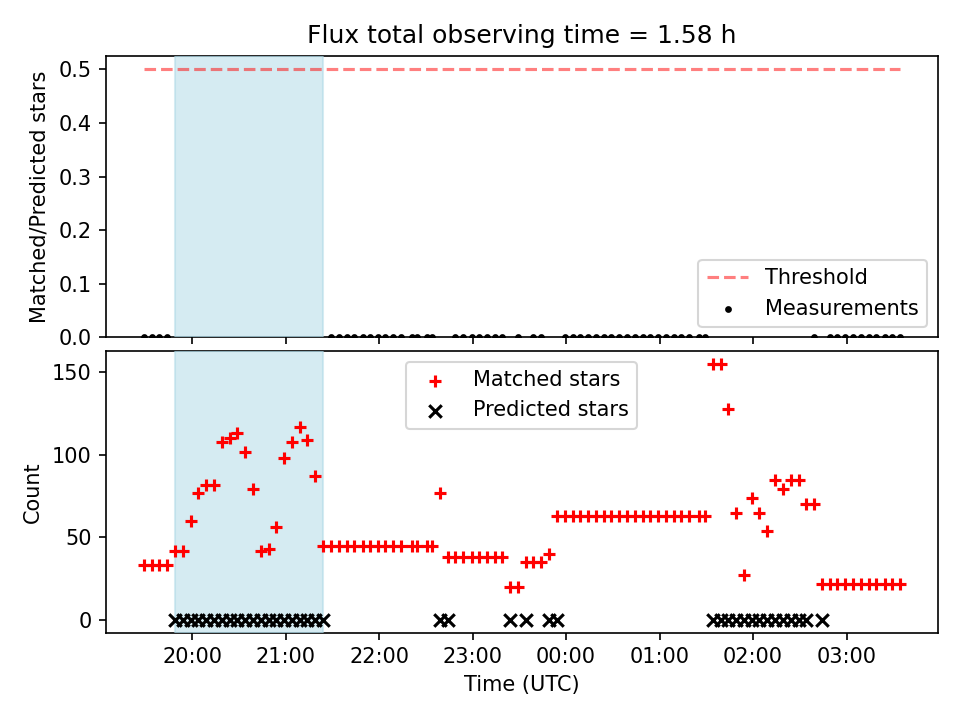 Flux total observing time = 1.58 h

Matched/Predicted stars

0.5
0.4
0.3
0.2
0.1
0.0

Threshold
Measurements

Count

150
100
50
0

Matched stars
Predicted stars

20:00 21:00 22:00 23:00 00:00 01:00 02:00 03:00

Time (UTC)